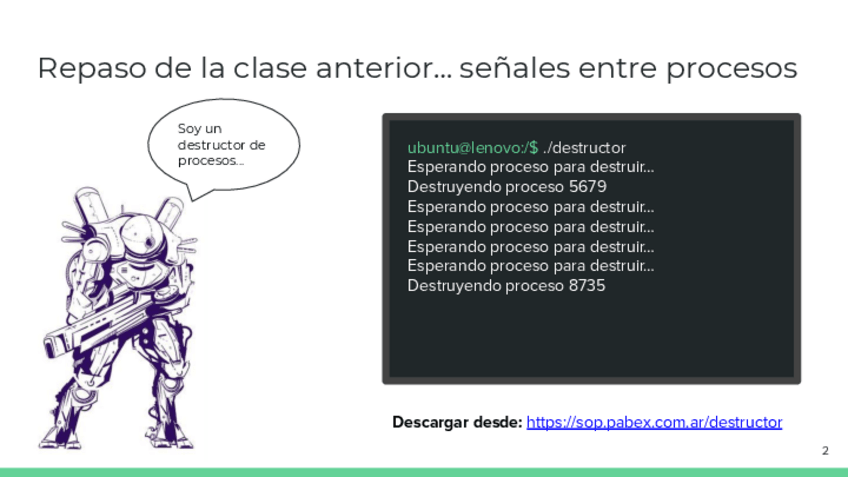 Repaso de la clase anterior... señales entre procesos

Soy un destructor de procesos...

ubuntu@lenovo:/$ ./destructor
Esperando proceso para destruir...
Destruyendo proceso 5679
Esperando proceso para destruir...
Esperando proceso para destruir...
Esperando proceso para destruir...
Esperando proceso para destruir...
Destruyendo proceso 8735

Descargar desde: https://sop.pabex.com.ar/destructor

2